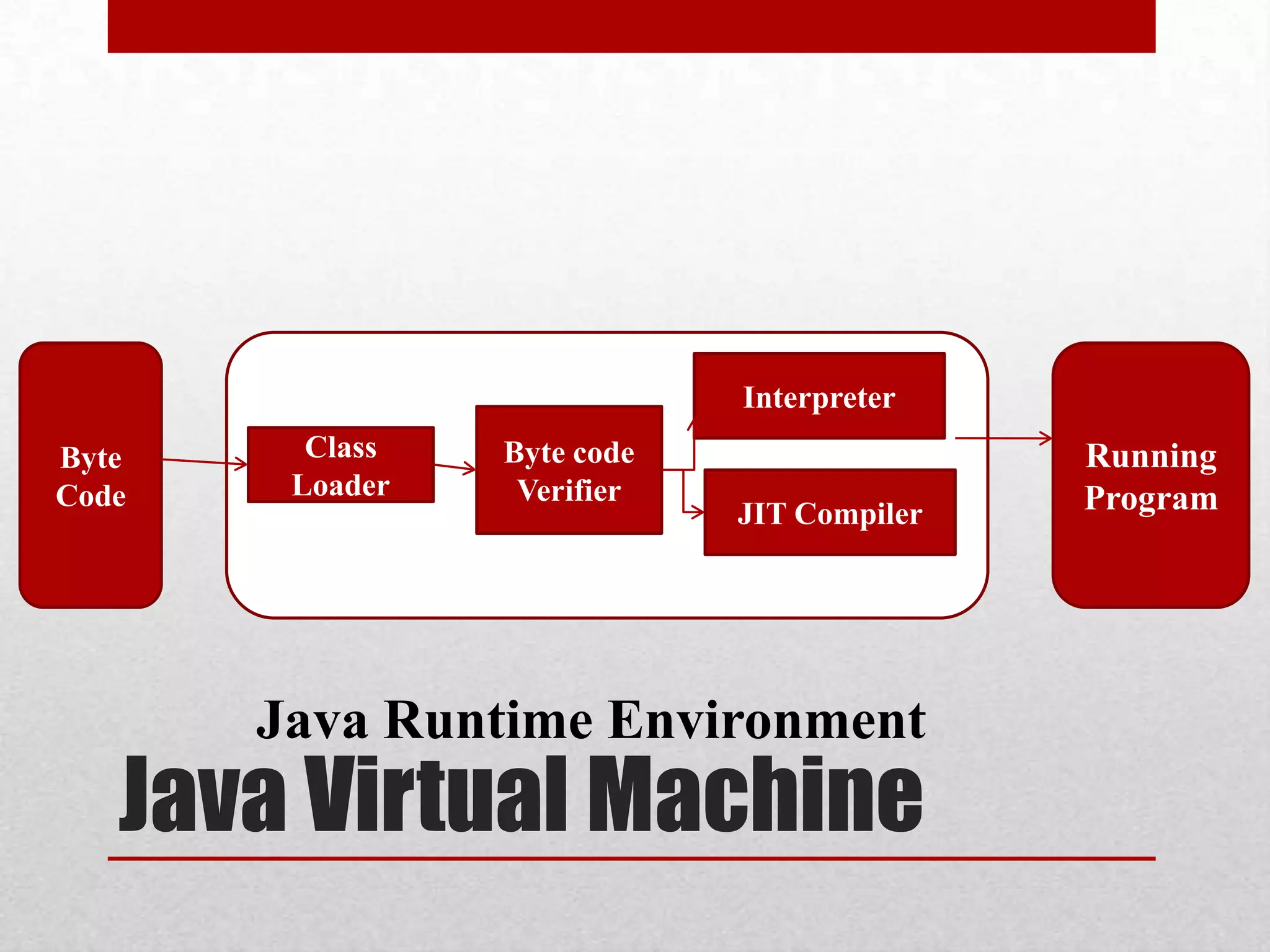 Byte Code

Class Loader

Byte code Verifier

Interpreter

JIT Compiler

Running Program

Java Runtime Environment

Java Virtual Machine